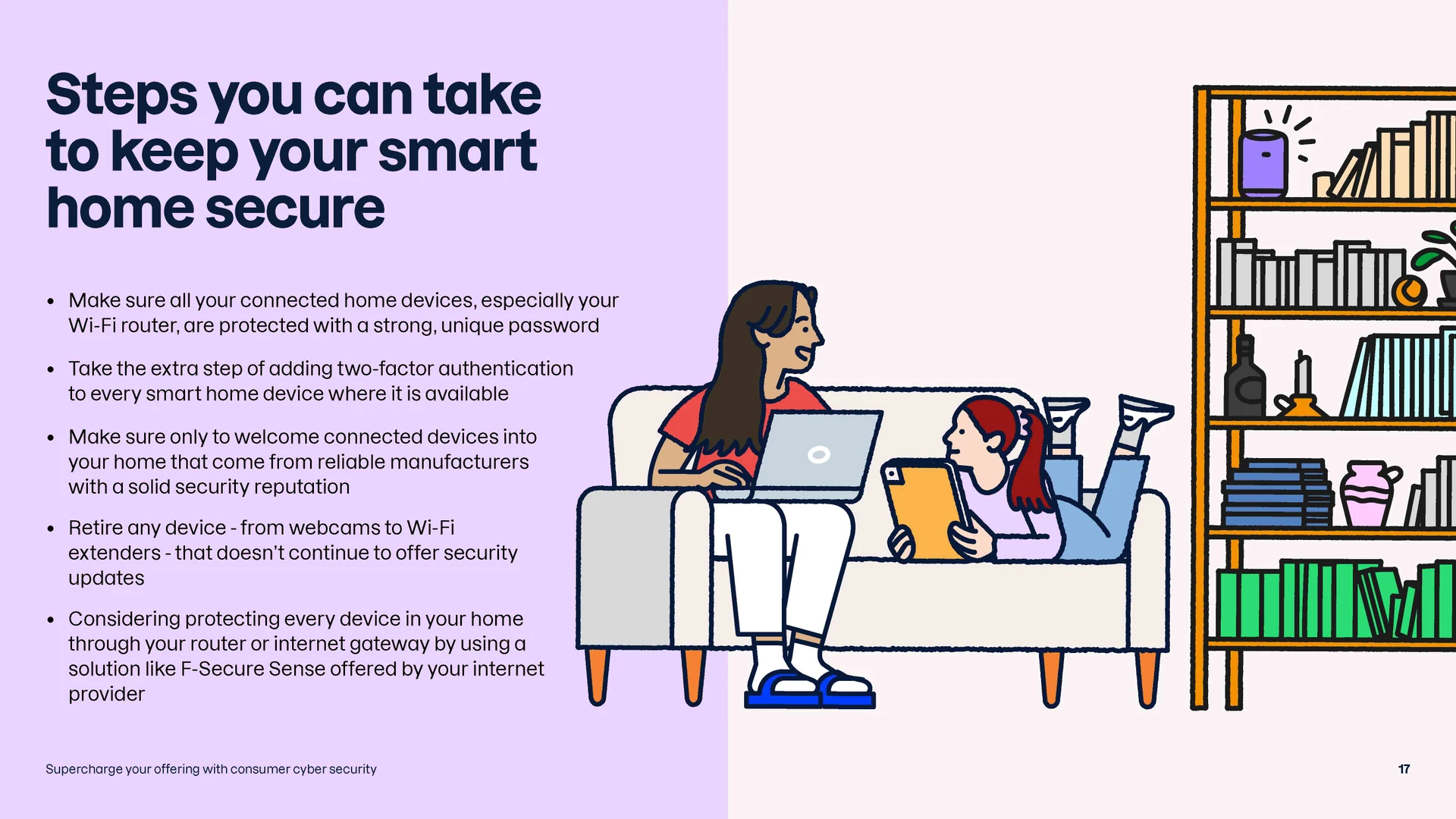 Steps you can take to keep your smart home secure

• Make sure all your connected home devices, especially your Wi-Fi router, are protected with a strong, unique password

• Take the extra step of adding two-factor authentication to every smart home device where it is available

• Make sure only to welcome connected devices into your home that come from reliable manufacturers with a solid security reputation

• Retire any device - from webcams to Wi-Fi extenders - that doesn't continue to offer security updates

• Considering protecting every device in your home through your router or internet gateway by using a solution like F-Secure Sense offered by your internet provider

Supercharge your offering with consumer cyber security

17